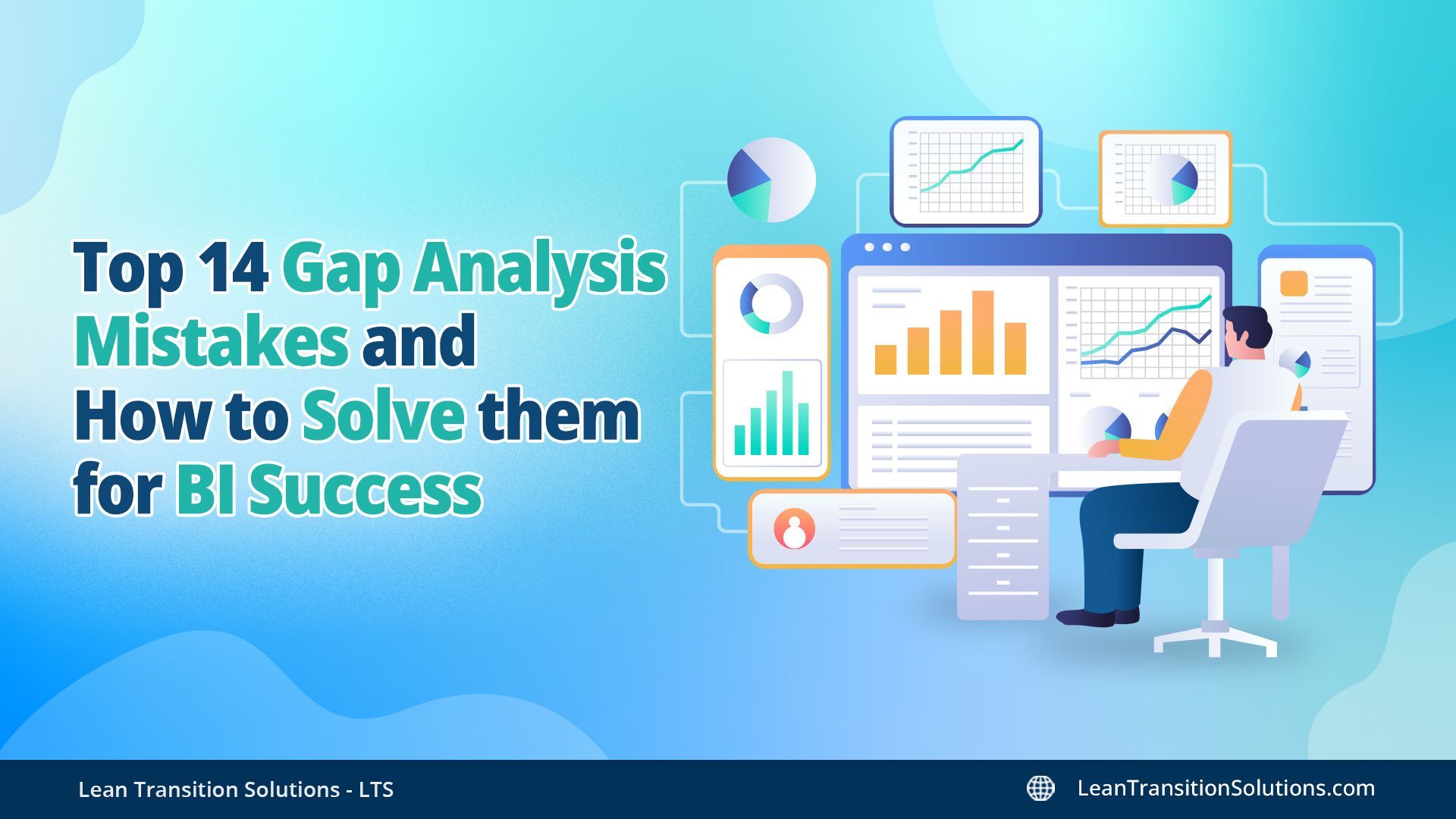 Top 14 Gap Analysis Mistakes and How to Solve them for BI Success

Lean Transition Solutions - LTS

LeanTransitionSolutions.com